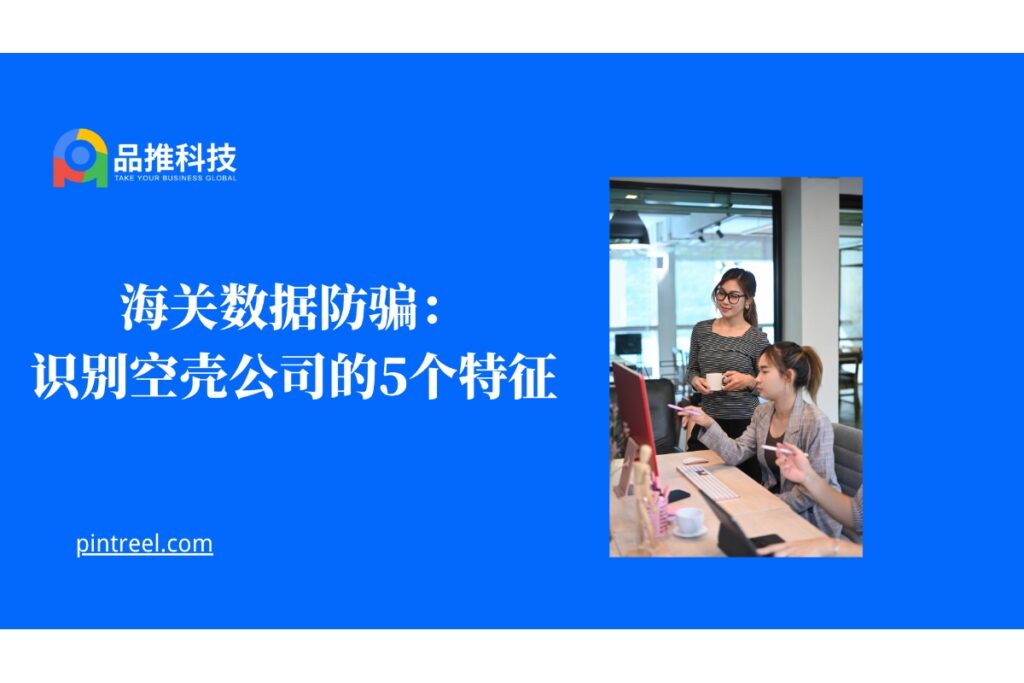 品推科技
TAKE YOUR BUSINESS GLOBAL

海关数据防骗：
识别空壳公司的5个特征

pintreel.com